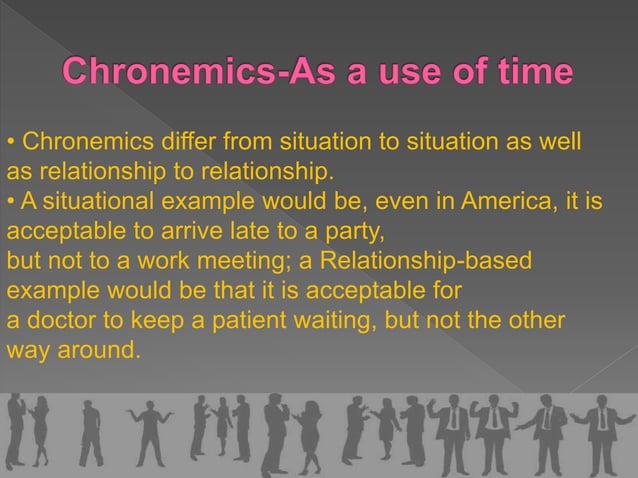 Chronemics-As a use of time

• Chronemics differ from situation to situation as well as relationship to relationship.

• A situational example would be, even in America, it is acceptable to arrive late to a party, but not to a work meeting; a Relationship-based example would be that it is acceptable for a doctor to keep a patient waiting, but not the other way around.